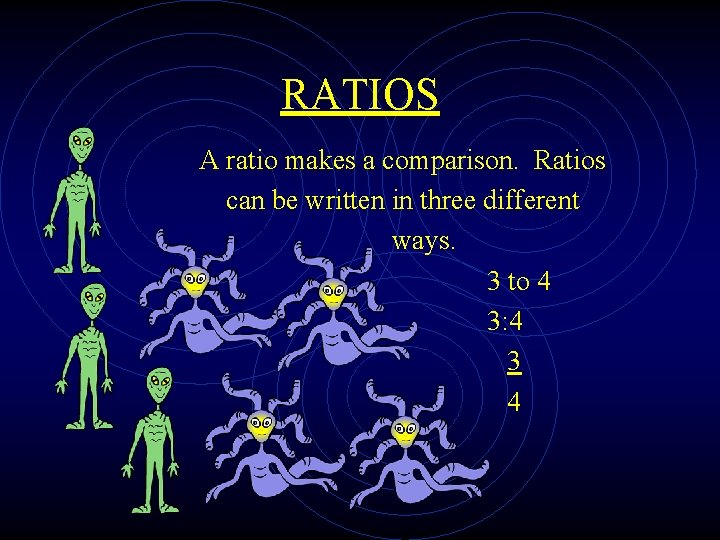 RATIOS

A ratio makes a comparison. Ratios can be written in three different ways.

3 to 4

3:4

$\frac{3}{4}$